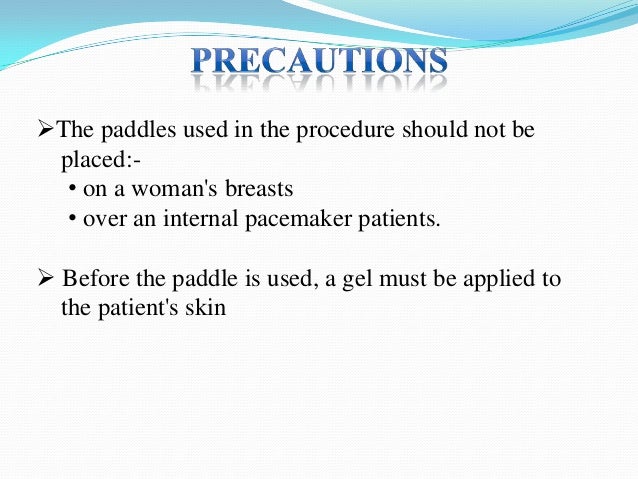 PRECAUTIONS

➢The paddles used in the procedure should not be placed:-
• on a woman's breasts
• over an internal pacemaker patients.

➢ Before the paddle is used, a gel must be applied to the patient's skin